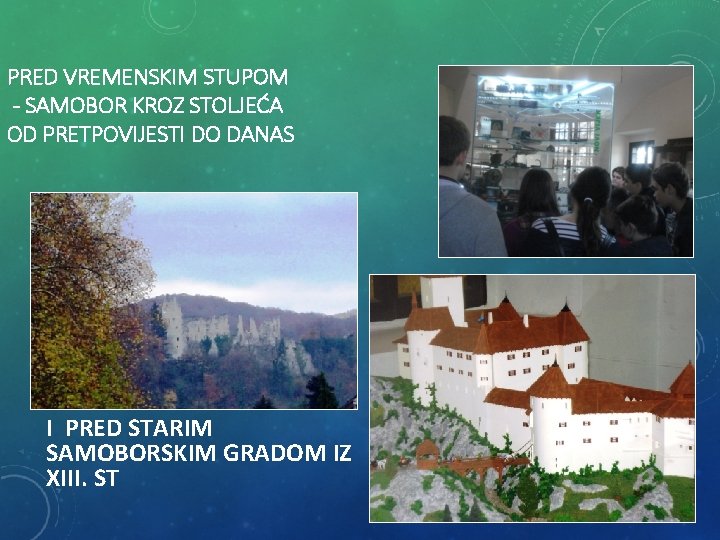 PRED VREMENSKIM STUPOM
- SAMOBOR KROZ STOLJEĆA
OD PRETPOVIJESTI DO DANAS

I PRED STARIM SAMOBORSKIM GRADOM IZ XIII. ST